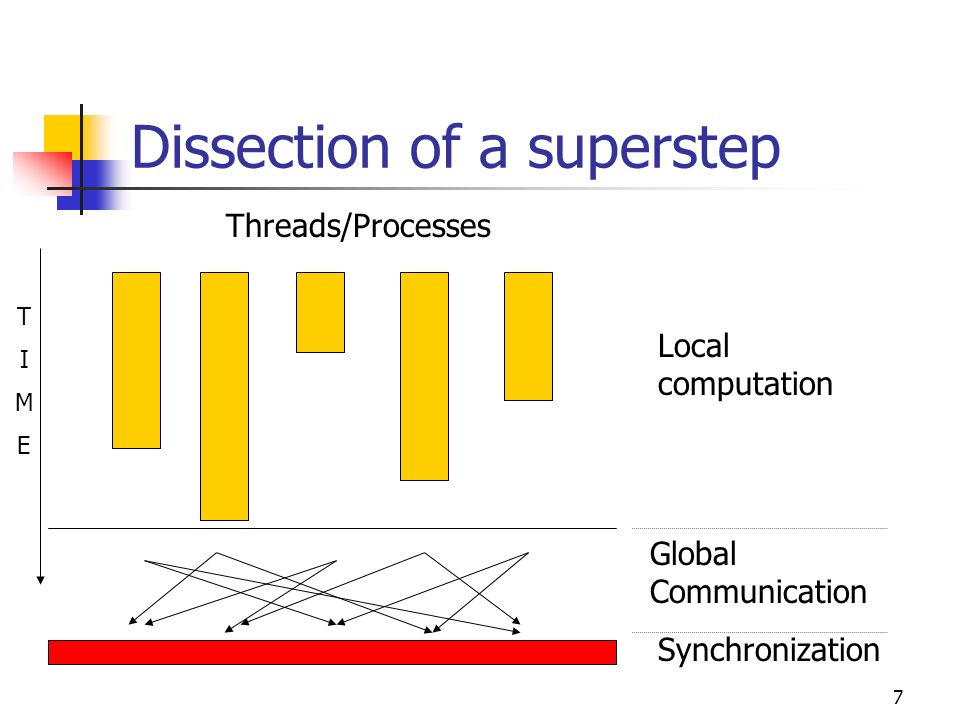 Dissection of a superstep

Threads/Processes

T
I
M
E

Local computation

Global Communication

Synchronization

7